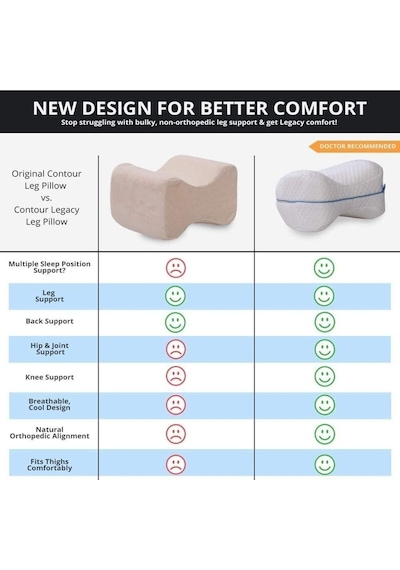 NEW DESIGN FOR BETTER COMFORT
Stop struggling with bulky, non-orthopedic leg support & get Legacy comfort!

DOCTOR RECOMMENDED

Original Contour Leg Pillow vs. Contour Legacy Leg Pillow

Multiple Sleep Position Support?

Leg Support

Back Support

Hip & Joint Support

Knee Support

Breathable, Cool Design

Natural Orthopedic Alignment

Fits Thighs Comfortably